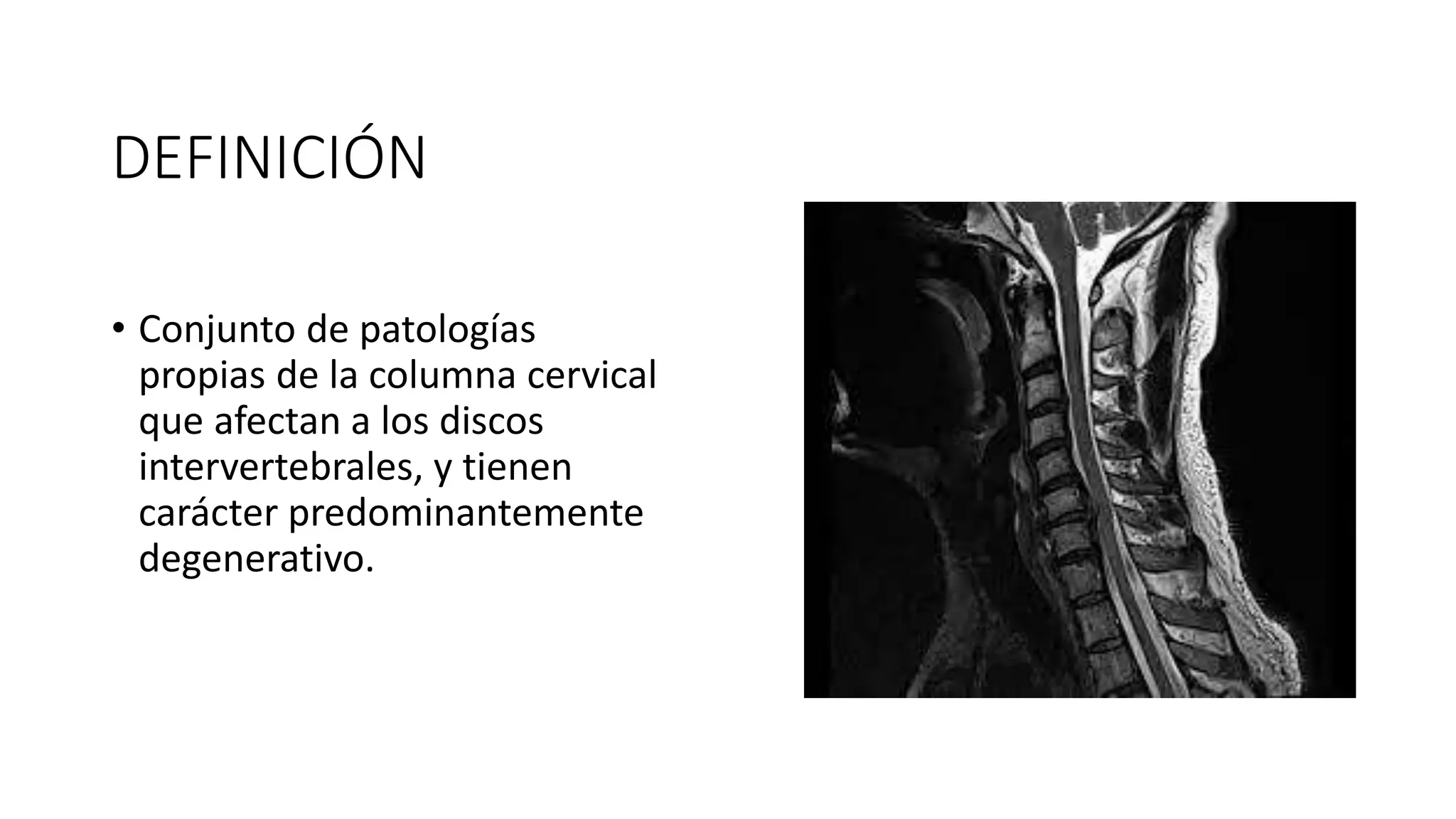 DEFINICIÓN

• Conjunto de patologías propias de la columna cervical que afectan a los discos intervertebrales, y tienen carácter predominantemente degenerativo.